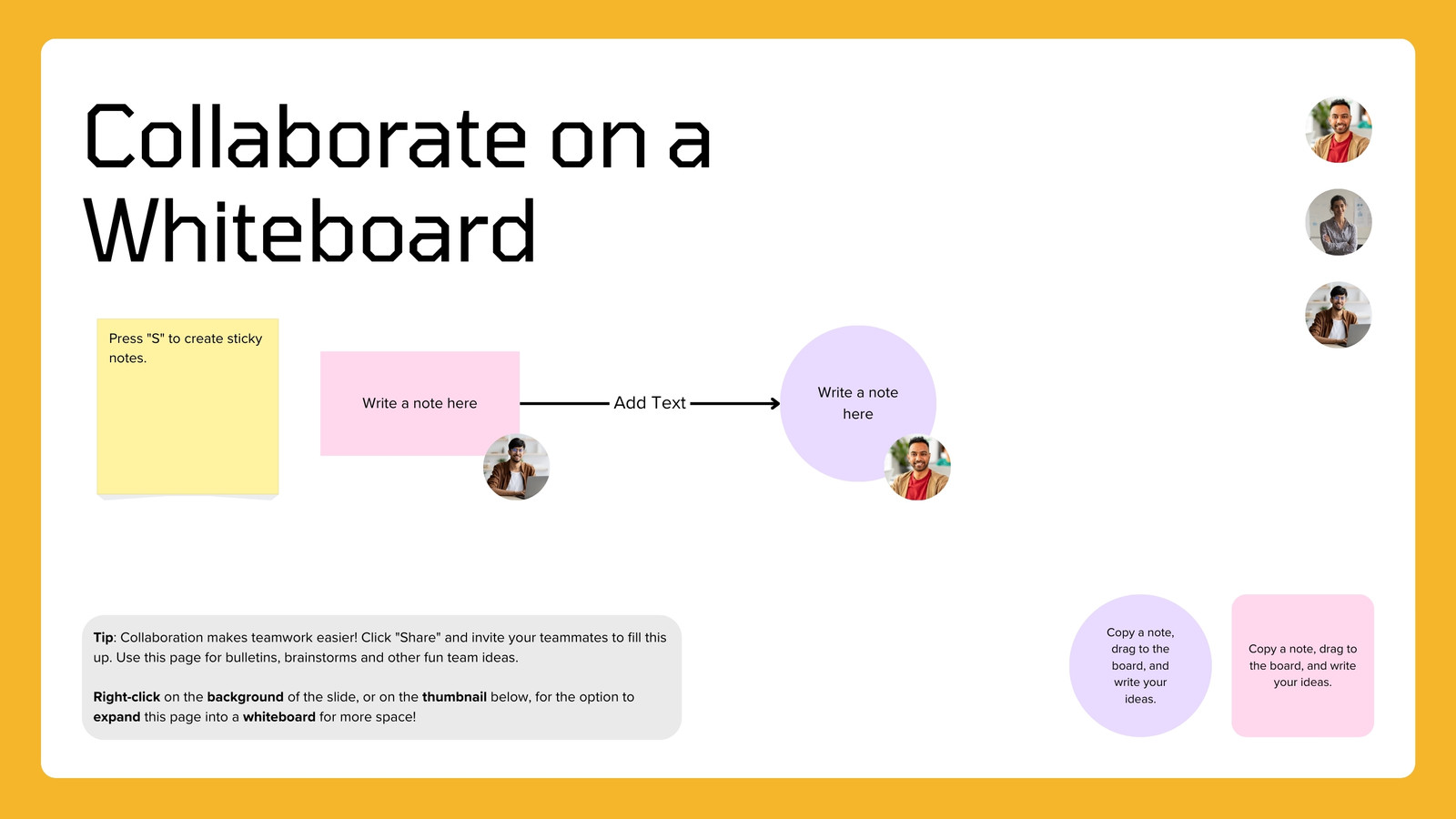 Collaborate on a Whiteboard

Press "S" to create sticky notes.

Write a note here

Add Text

Write a note here

Tip: Collaboration makes teamwork easier! Click "Share" and invite your teammates to fill this up. Use this page for bulletins, brainstorms and other fun team ideas.

Right-click on the background of the slide, or on the thumbnail below, for the option to expand this page into a whiteboard for more space!

Copy a note, drag to the board, and write your ideas.

Copy a note, drag to the board, and write your ideas.